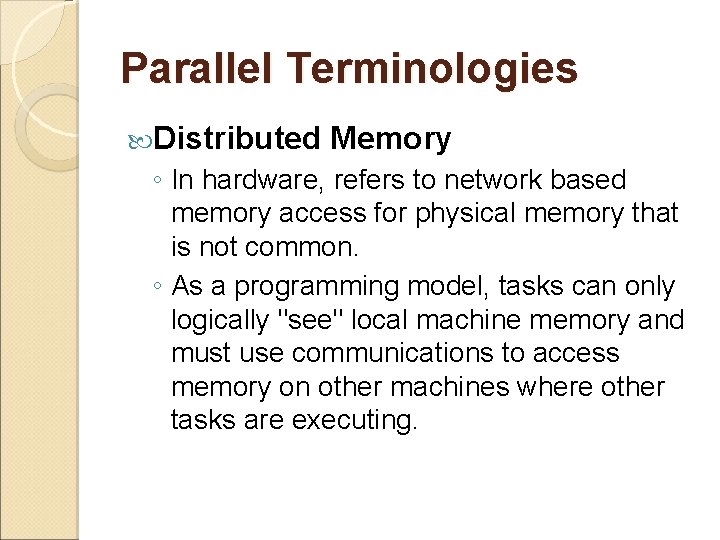 Parallel Terminologies

Distributed Memory

◦ In hardware, refers to network based memory access for physical memory that is not common.

◦ As a programming model, tasks can only logically "see" local machine memory and must use communications to access memory on other machines where other tasks are executing.